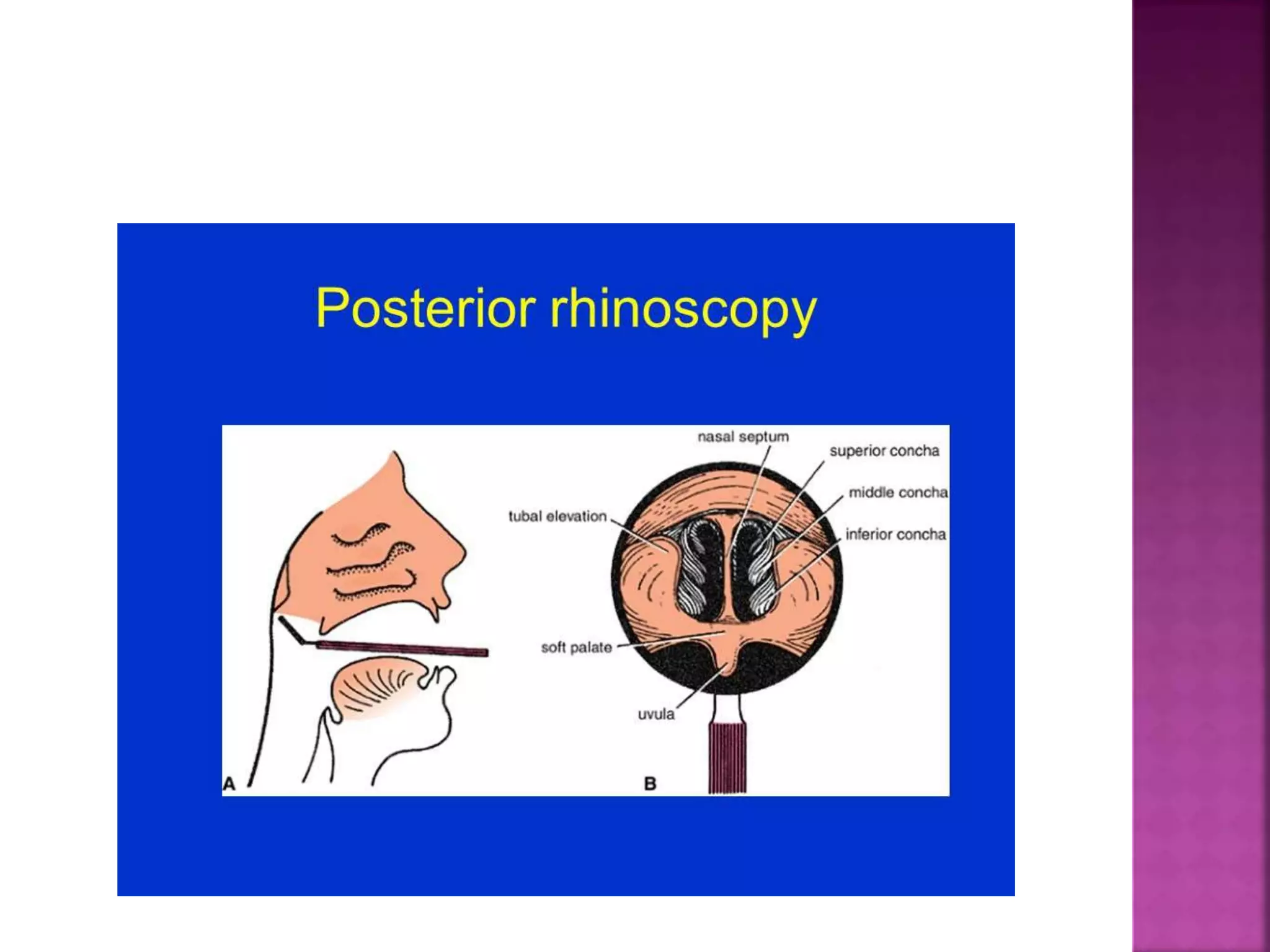 Posterior rhinoscopy

nasal septum
superior concha
middle concha
tubal elevation
inferior concha
soft palate
uvula
A
B